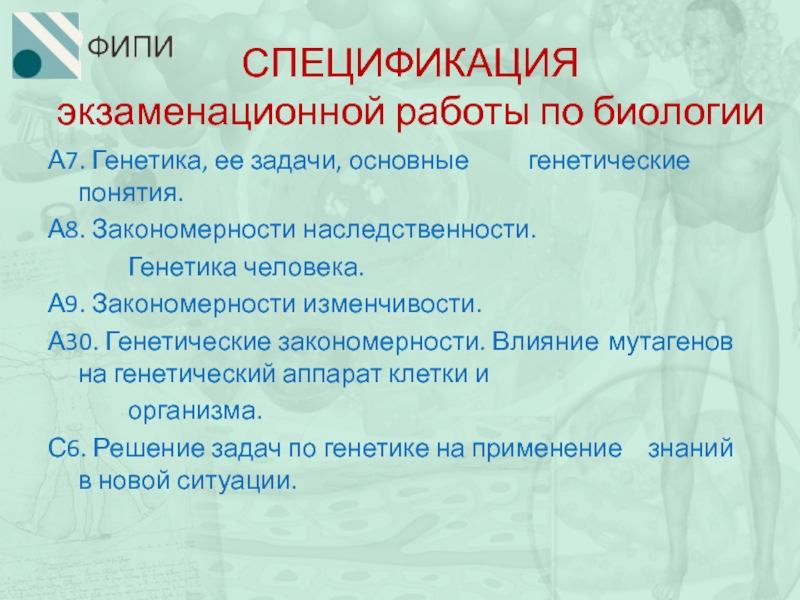 ФИПИ

СПЕЦИФИКАЦИЯ
экзаменационной работы по биологии

А7. Генетика, ее задачи, основные генетические понятия.

А8. Закономерности наследственности. Генетика человека.

А9. Закономерности изменчивости.

А30. Генетические закономерности. Влияние мутагенов на генетический аппарат клетки и организма.

С6. Решение задач по генетике на применение знаний в новой ситуации.